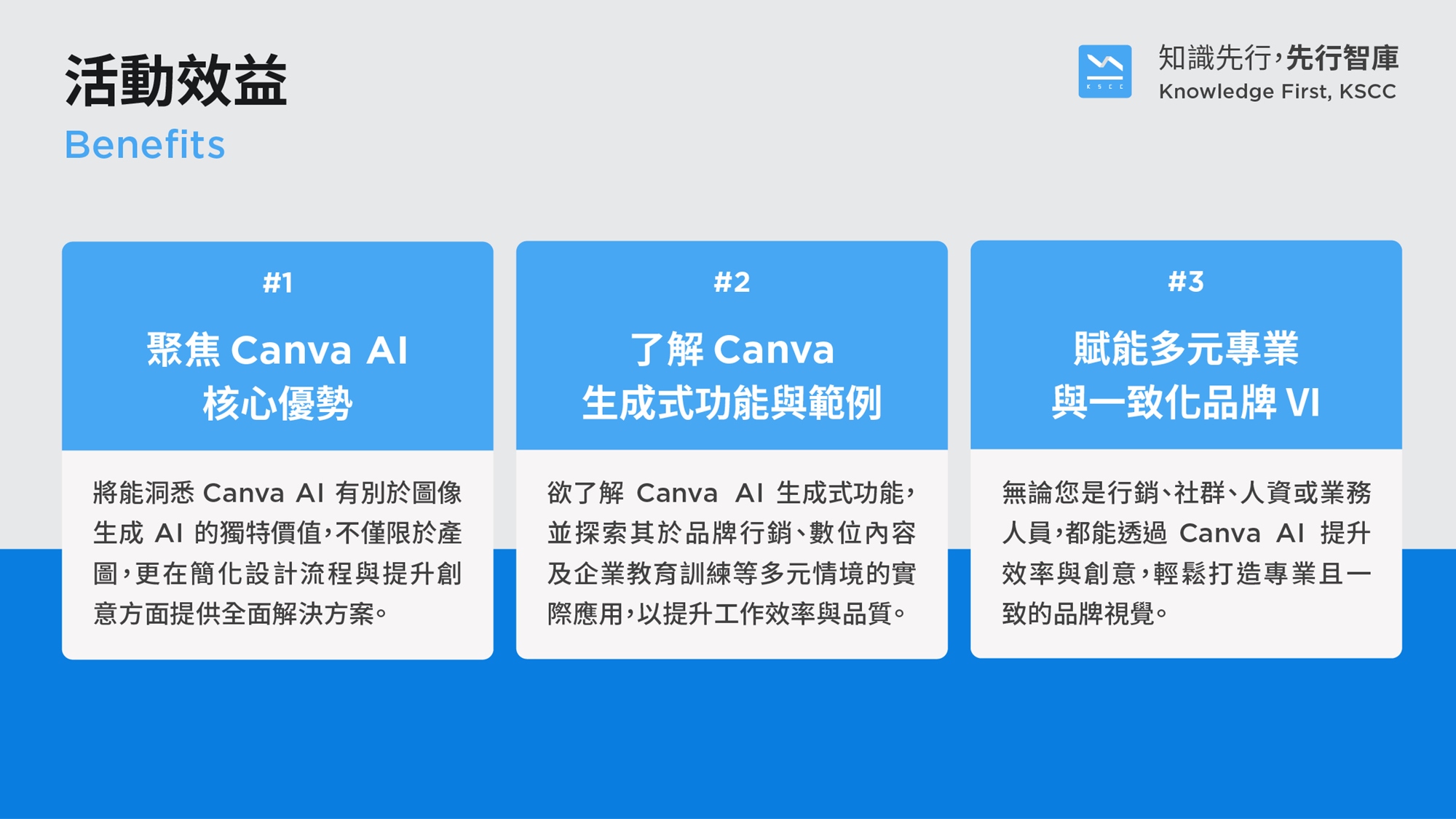 活動效益
Benefits

KSCC
知識先行，先行智庫
Knowledge First, KSCC

#1
聚焦 Canva AI
核心優勢

將能洞悉 Canva AI 有別於圖像生成 AI 的獨特價值，不僅限於產圖，更在簡化設計流程與提升創意方面提供全面解決方案。

#2
了解 Canva
生成式功能與範例

欲了解 Canva AI 生成式功能，並探索其於品牌行銷、數位內容及企業教育訓練等多元情境的實際應用，以提升工作效率與品質。

#3
賦能多元專業
與一致化品牌 VI

無論您是行銷、社群、人資或業務人員，都能透過 Canva AI 提升效率與創意，輕鬆打造專業且一致的品牌視覺。